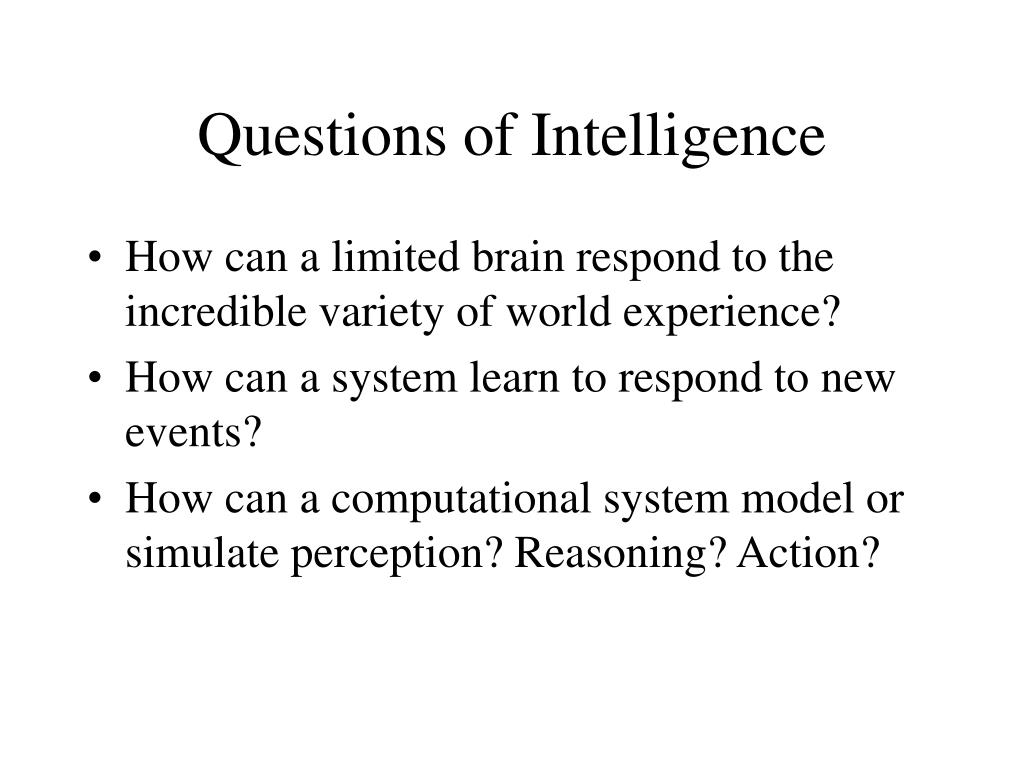 Questions of Intelligence

• How can a limited brain respond to the incredible variety of world experience?
• How can a system learn to respond to new events?
• How can a computational system model or simulate perception? Reasoning? Action?